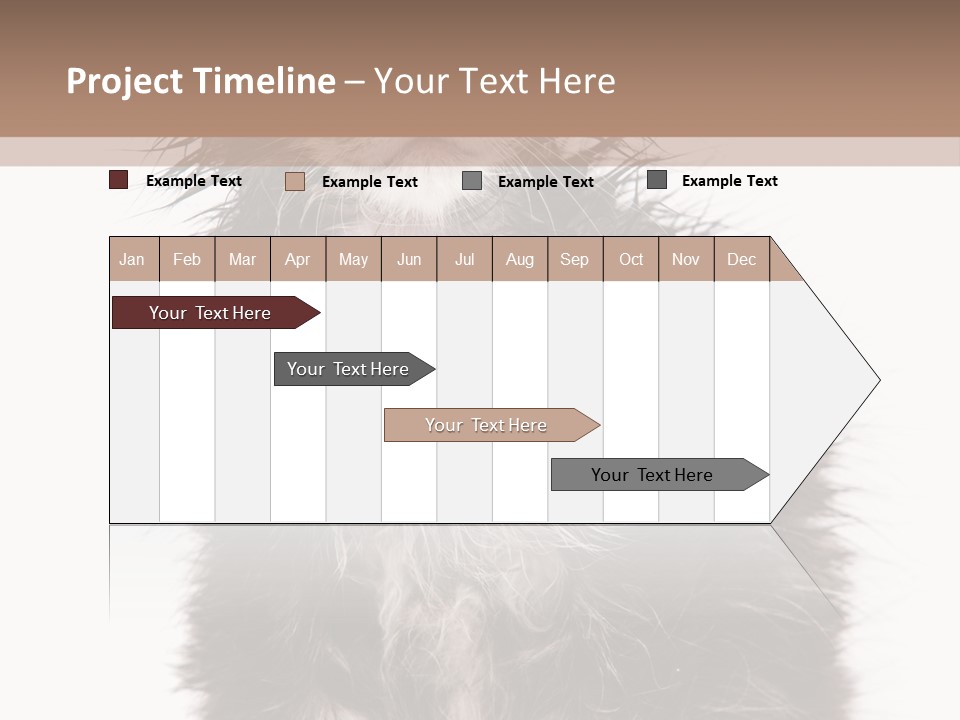 Project Timeline – Your Text Here

Example Text
Example Text
Example Text
Example Text

| Jan | Feb | Mar | Apr | May | Jun | Jul | Aug | Sep | Oct | Nov | Dec |
|---|---|---|---|---|---|---|---|---|---|---|---|

Your Text Here

Your Text Here

Your Text Here

Your Text Here